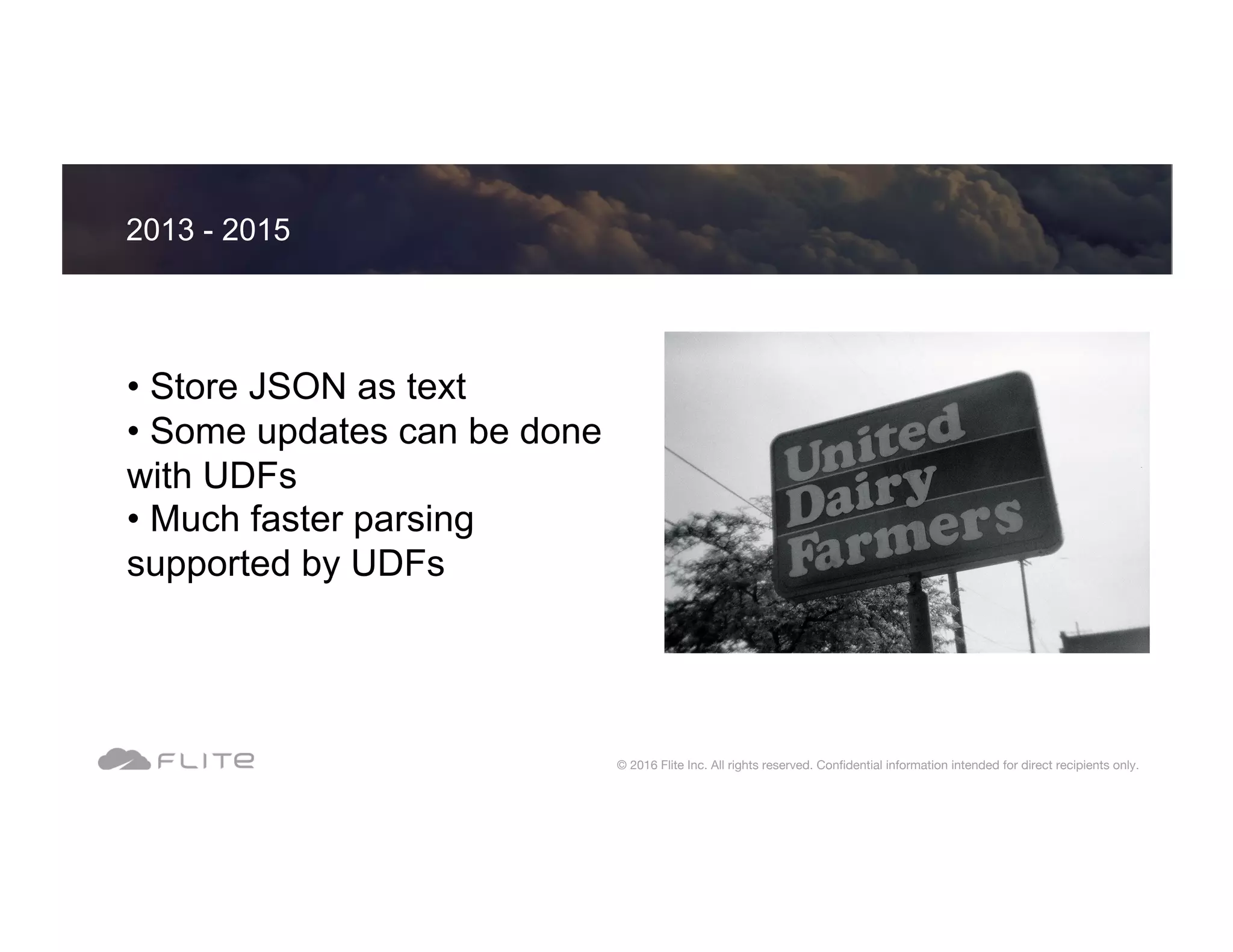 2013 - 2015

• Store JSON as text
• Some updates can be done with UDFs
• Much faster parsing supported by UDFs

United
Dairy
Farmers

FLITE

© 2016 Flite Inc. All rights reserved. Confidential information intended for direct recipients only.